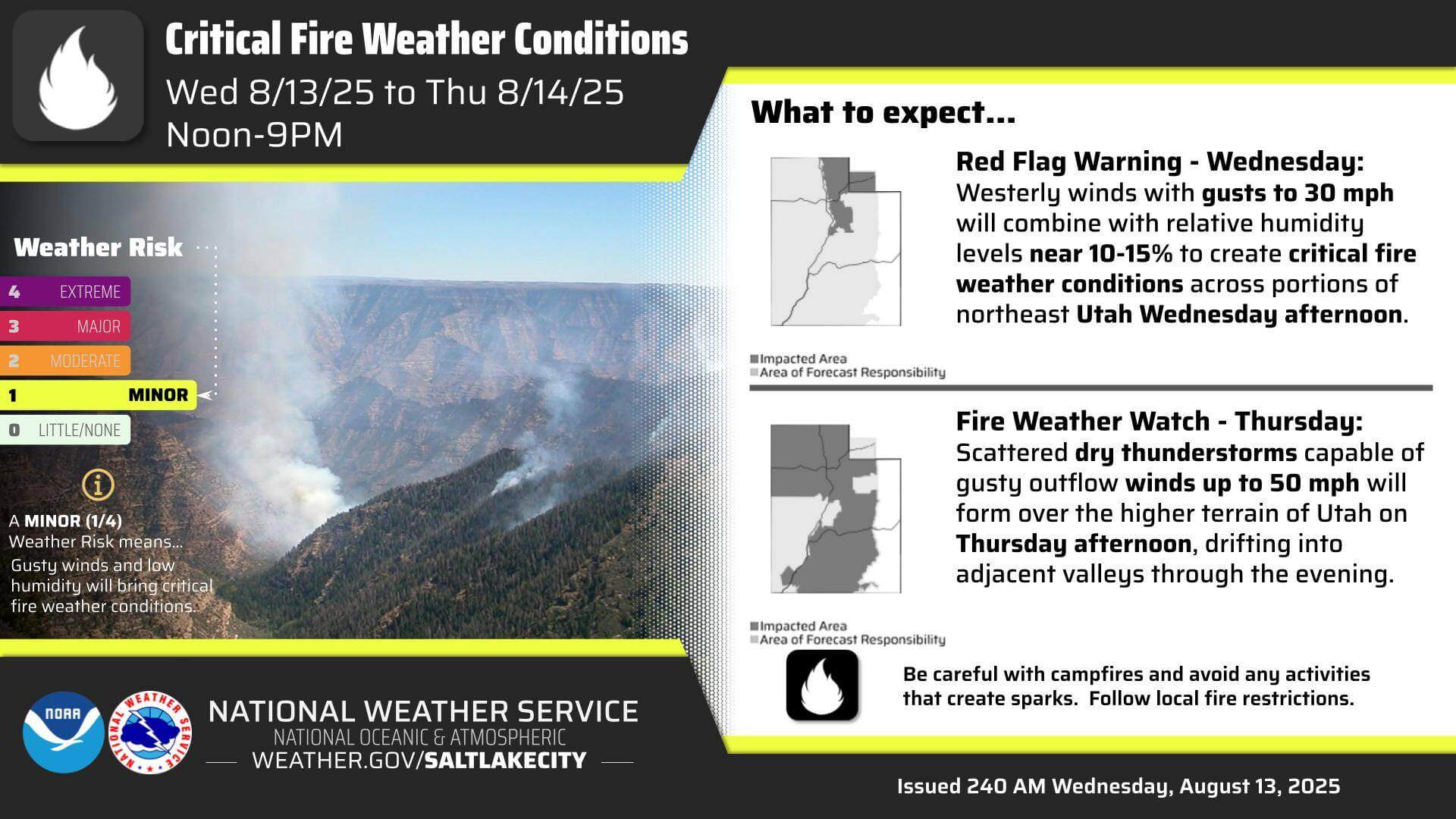 Critical Fire Weather Conditions
Wed 8/13/25 to Thu 8/14/25
Noon-9PM

Weather Risk
4 EXTREME
3 MAJOR
2 MODERATE
1 MINOR
0 LITTLE/NONE

A MINOR (1/4) Weather Risk means...
Gusty winds and low humidity will bring critical fire weather conditions.

What to expect...

Red Flag Warning - Wednesday:
Westerly winds with gusts to 30 mph will combine with relative humidity levels near 10-15% to create critical fire weather conditions across portions of northeast Utah Wednesday afternoon.

Impacted Area
Area of Forecast Responsibility

Fire Weather Watch - Thursday:
Scattered dry thunderstorms capable of gusty outflow winds up to 50 mph will form over the higher terrain of Utah on Thursday afternoon, drifting into adjacent valleys through the evening.

Impacted Area
Area of Forecast Responsibility

Be careful with campfires and avoid any activities that create sparks. Follow local fire restrictions.

NOAA
NATIONAL WEATHER SERVICE
NATIONAL WEATHER SERVICE
NATIONAL OCEANIC & ATMOSPHERIC
WEATHER.GOV/SALTLAKECITY

Issued 240 AM Wednesday, August 13, 2025